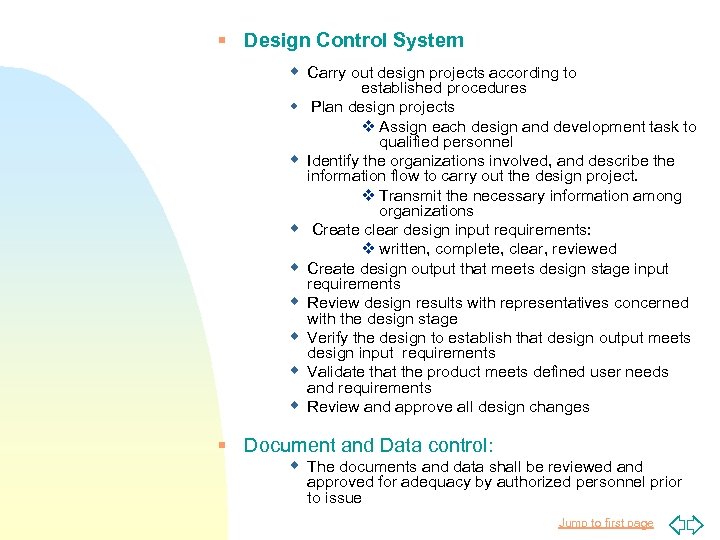 Design Control System

Carry out design projects according to established procedures

Plan design projects

Assign each design and development task to qualified personnel

Identify the organizations involved, and describe the information flow to carry out the design project.

Transmit the necessary information among organizations

Create clear design input requirements:

written, complete, clear, reviewed

Create design output that meets design stage input requirements

Review design results with representatives concerned with the design stage

Verify the design to establish that design output meets design input requirements

Validate that the product meets defined user needs and requirements

Review and approve all design changes

Document and Data control:

The documents and data shall be reviewed and approved for adequacy by authorized personnel prior to issue

Jump to first page